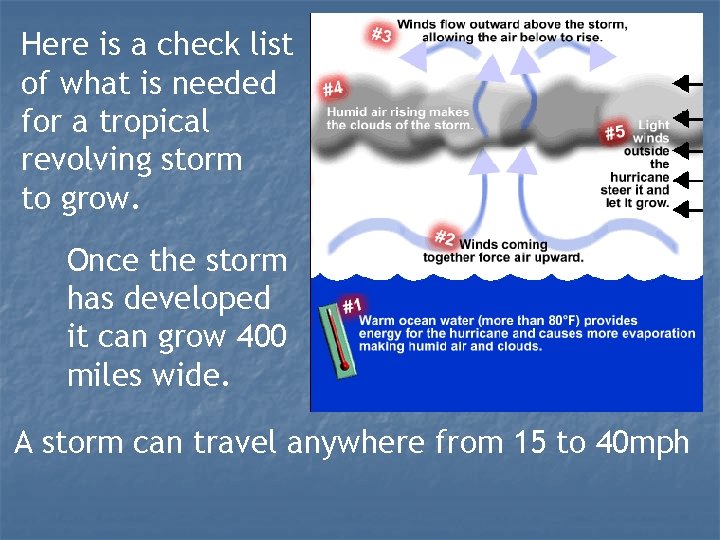 Here is a check list of what is needed for a tropical revolving storm to grow.

Once the storm has developed it can grow 400 miles wide.

#3 Winds flow outward above the storm, allowing the air below to rise.

#4 Humid air rising makes the clouds of the storm.

#5 Light winds outside the hurricane steer it and let it grow.

#2 Winds coming together force air upward.

#1 Warm ocean water (more than 80°F) provides energy for the hurricane and causes more evaporation making humid air and clouds.

A storm can travel anywhere from 15 to 40mph